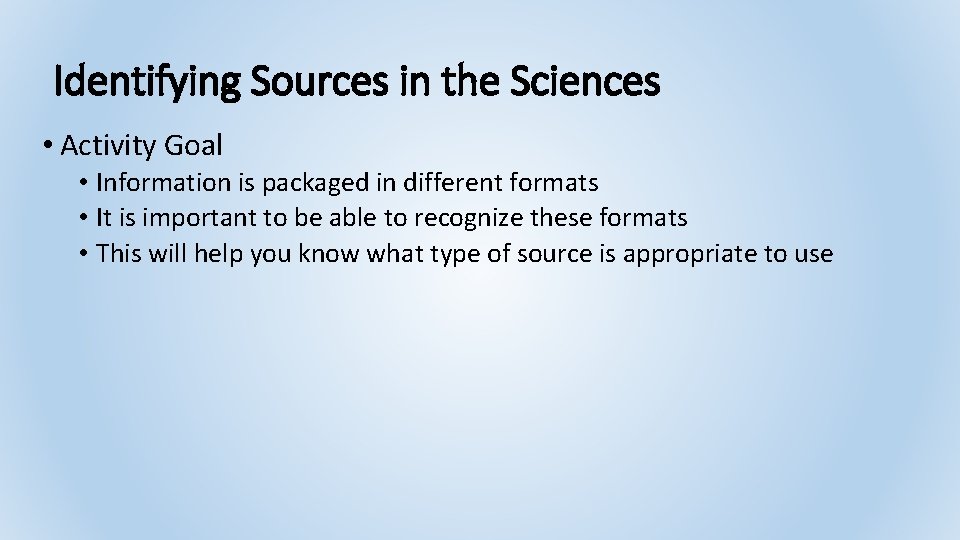 Identifying Sources in the Sciences

• Activity Goal
  • Information is packaged in different formats
  • It is important to be able to recognize these formats
  • This will help you know what type of source is appropriate to use